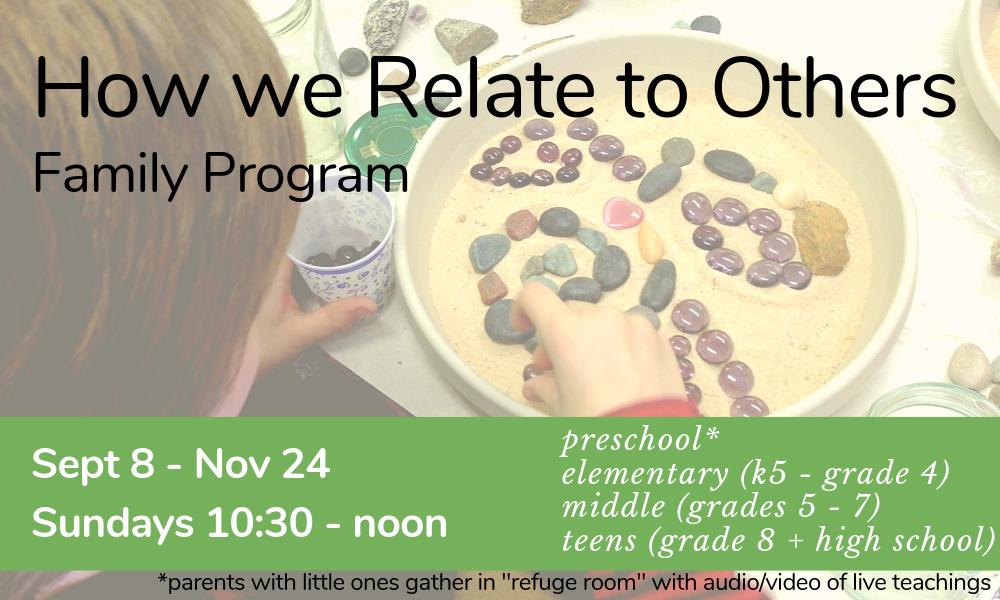 How we Relate to Others
Family Program

Sept 8 - Nov 24
Sundays 10:30 - noon

preschool*
elementary (k5 - grade 4)
middle (grades 5 - 7)
teens (grade 8 + high school)

*parents with little ones gather in "refuge room" with audio/video of live teachings